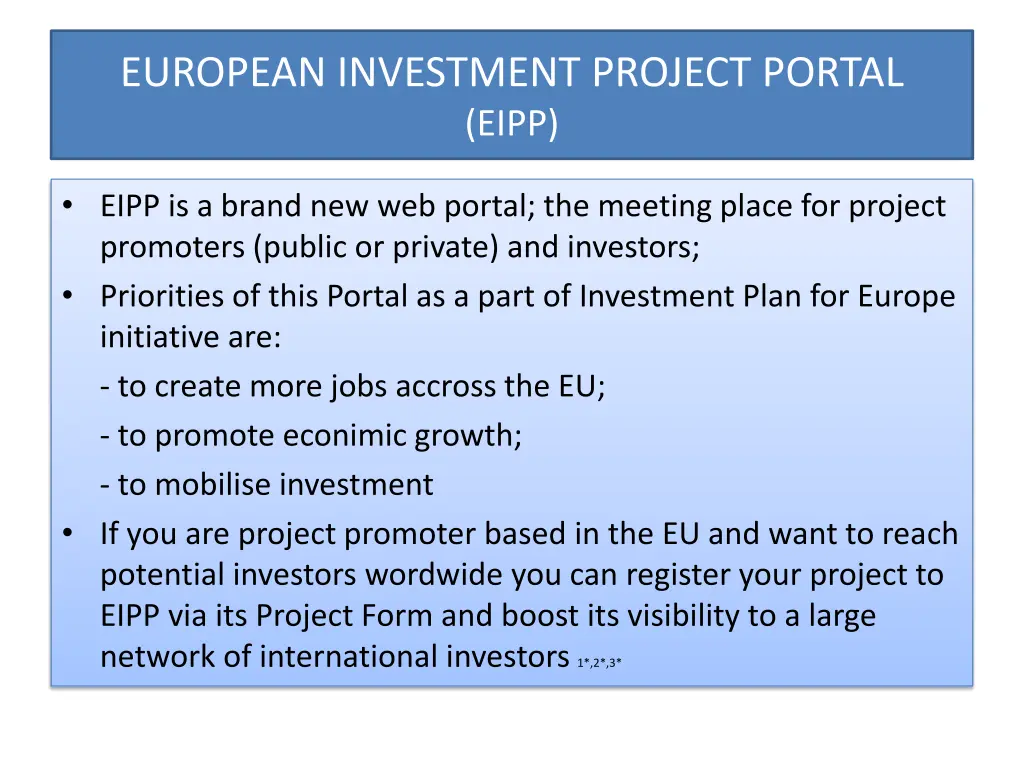 EUROPEAN INVESTMENT PROJECT PORTAL
(EIPP)

• EIPP is a brand new web portal; the meeting place for project promoters (public or private) and investors;
• Priorities of this Portal as a part of Investment Plan for Europe initiative are:
- to create more jobs accross the EU;
- to promote econimic growth;
- to mobilise investment
• If you are project promoter based in the EU and want to reach potential investors wordwide you can register your project to EIPP via its Project Form and boost its visibility to a large network of international investors 1*,2*,3*